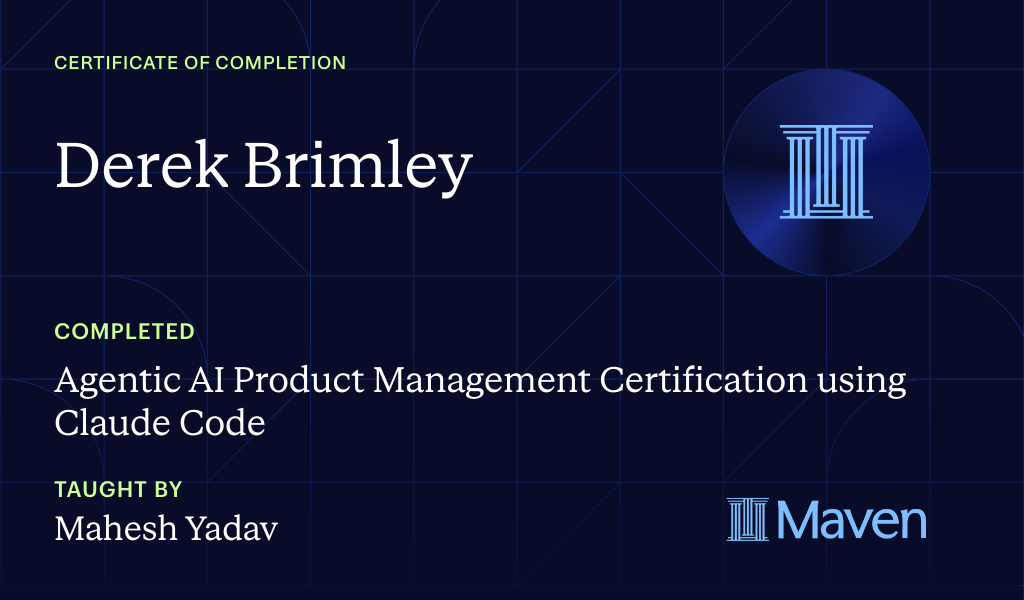 CERTIFICATE OF COMPLETION

Derek Brimley

COMPLETED

Agentic AI Product Management Certification using Claude Code

TAUGHT BY

Mahesh Yadav

Maven